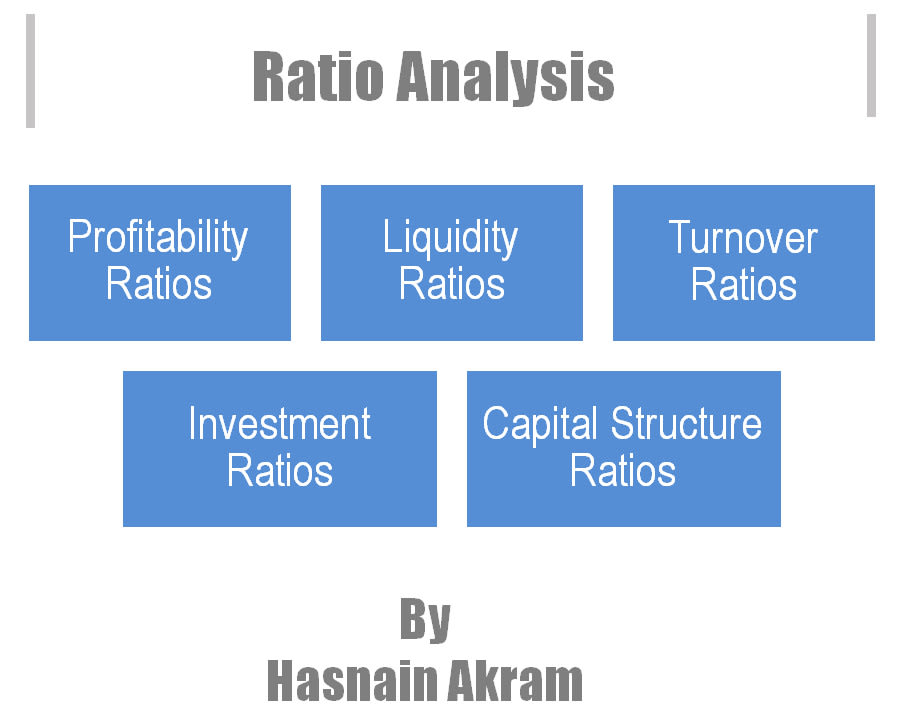 Ratio Analysis

Profitability Ratios

Liquidity Ratios

Turnover Ratios

Investment Ratios

Capital Structure Ratios

By
Hasnain Akram